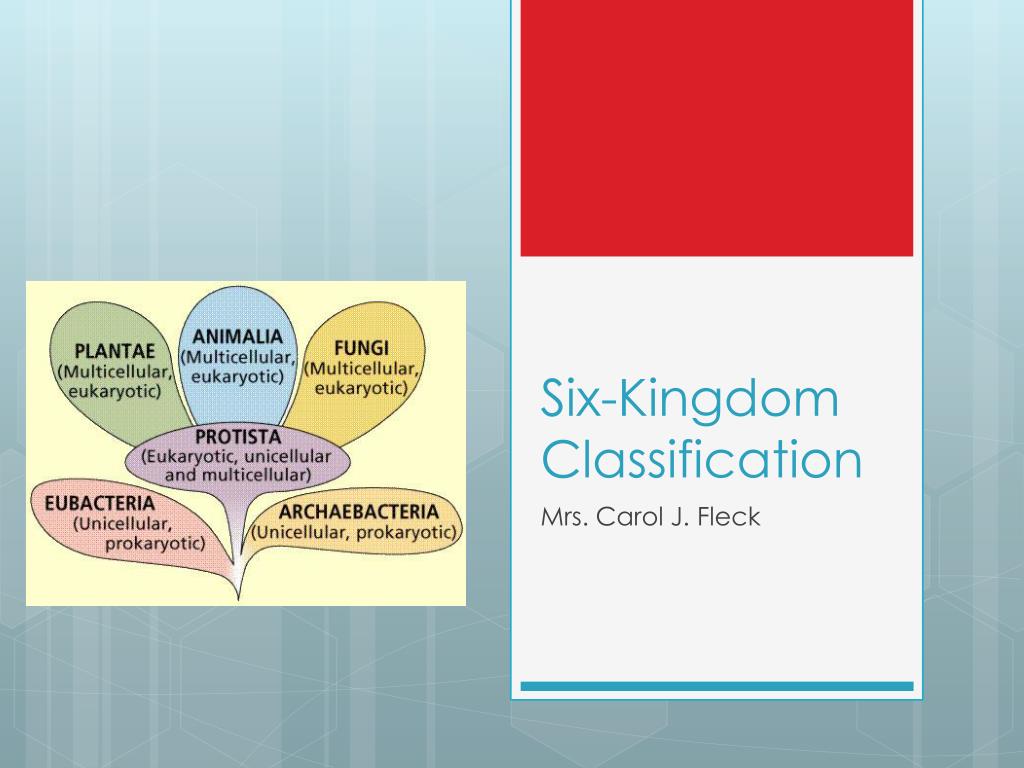 PLANTAE
(Multicellular, eukaryotic)

ANIMALIA
(Multicellular, eukaryotic)

FUNGI
(Multicellular, eukaryotic)

PROTISTA
(Eukaryotic, unicellular and multicellular)

EUBACTERIA
(Unicellular, prokaryotic)

ARCHAEBACTERIA
(Unicellular, prokaryotic)

Six-Kingdom Classification

Mrs. Carol J. Fleck